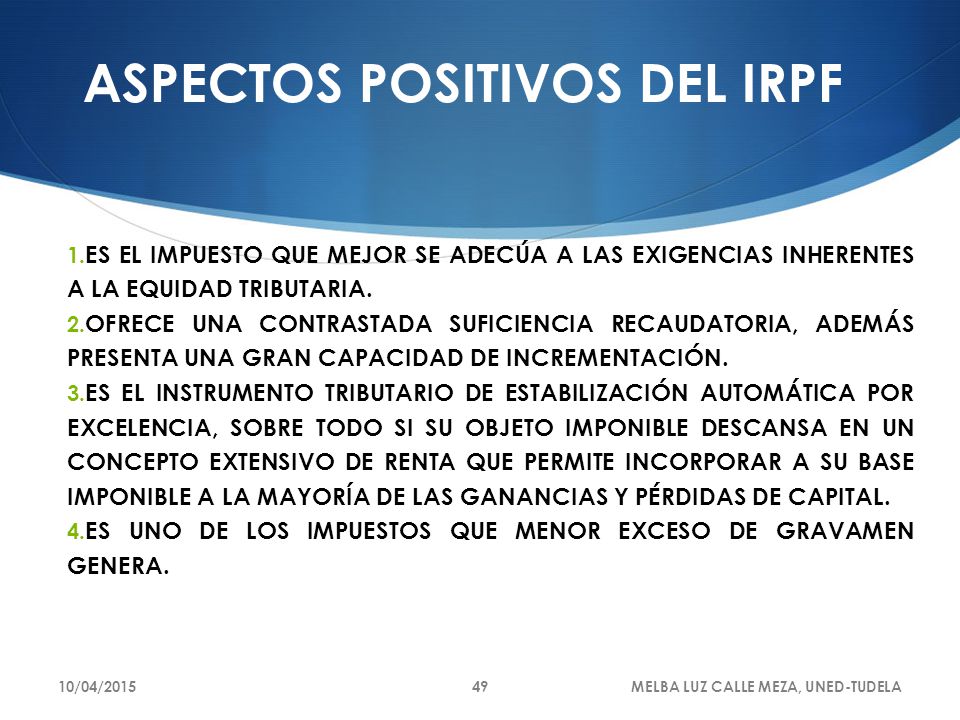 ASPECTOS POSITIVOS DEL IRPF

1.ES EL IMPUESTO QUE MEJOR SE ADECÚA A LAS EXIGENCIAS INHERENTES A LA EQUIDAD TRIBUTARIA.
2.OFRECE UNA CONTRASTADA SUFICIENCIA RECAUDATORIA, ADEMÁS PRESENTA UNA GRAN CAPACIDAD DE INCREMENTACIÓN.
3.ES EL INSTRUMENTO TRIBUTARIO DE ESTABILIZACIÓN AUTOMÁTICA POR EXCELENCIA, SOBRE TODO SI SU OBJETO IMPONIBLE DESCANSA EN UN CONCEPTO EXTENSIVO DE RENTA QUE PERMITE INCORPORAR A SU BASE IMPONIBLE A LA MAYORÍA DE LAS GANANCIAS Y PÉRDIDAS DE CAPITAL.
4.ES UNO DE LOS IMPUESTOS QUE MENOR EXCESO DE GRAVAMEN GENERA.

10/04/2015 49 MELBA LUZ CALLE MEZA, UNED-TUDELA